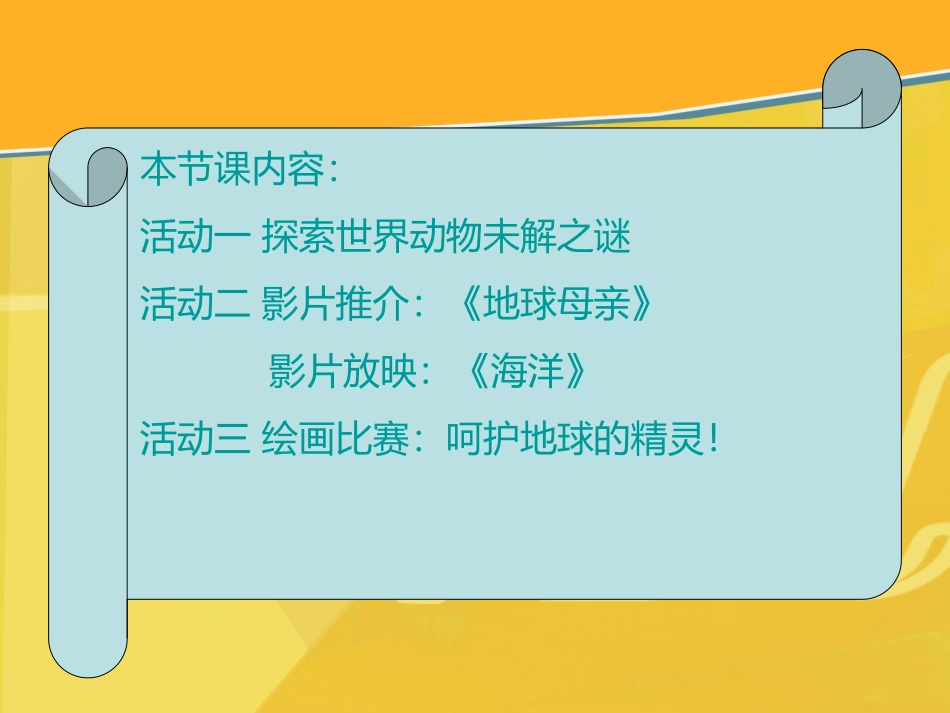 本节课内容：

活动一 探索世界动物未解之谜

活动二 影片推介：《地球母亲》

影片放映：《海洋》

活动三 绘画比赛：呵护地球的精灵！